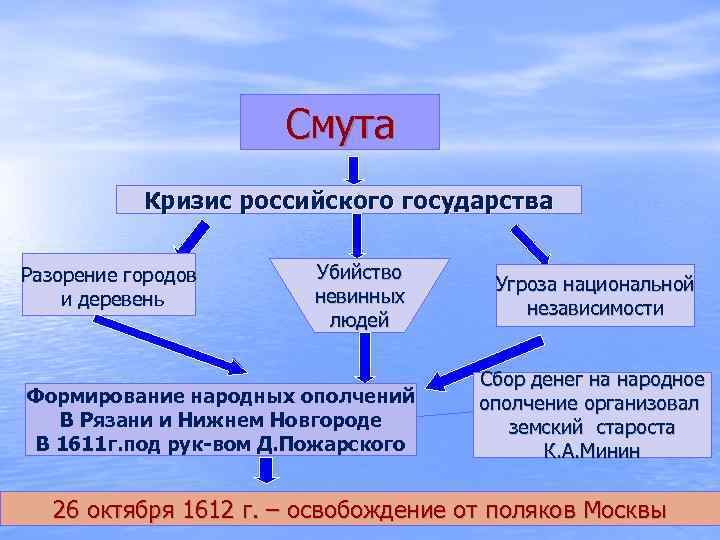 Смута

Кризис российского государства

Разорение городов и деревень

Убийство невинных людей

Угроза национальной независимости

Формирование народных ополчений В Рязани и Нижнем Новгороде В 1611г.под рук-вом Д.Пожарского

Сбор денег на народное ополчение организовал земский староста К.А.Минин

26 октября 1612 г. – освобождение от поляков Москвы